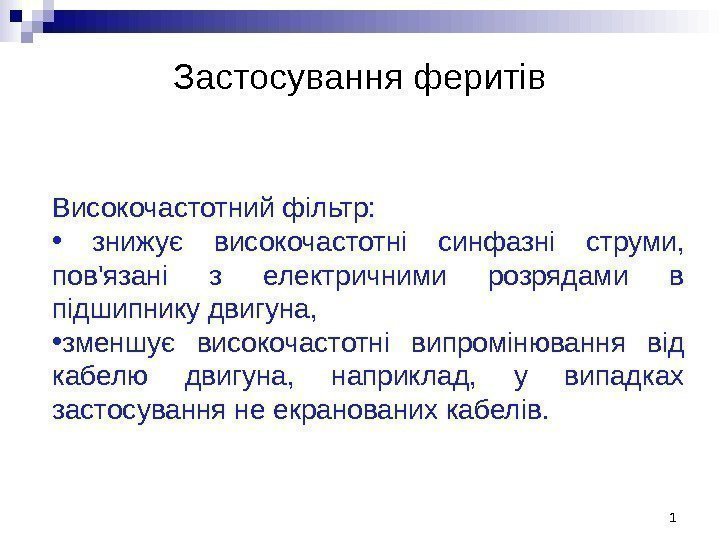 Застосування феритів

Високочастотний фільтр:
• знижує високочастотні синфазні струми, пов'язані з електричними розрядами в підшипнику двигуна,
•зменшує високочастотні випромінювання від кабелю двигуна, наприклад, у випадках застосування не екранованих кабелів.

1